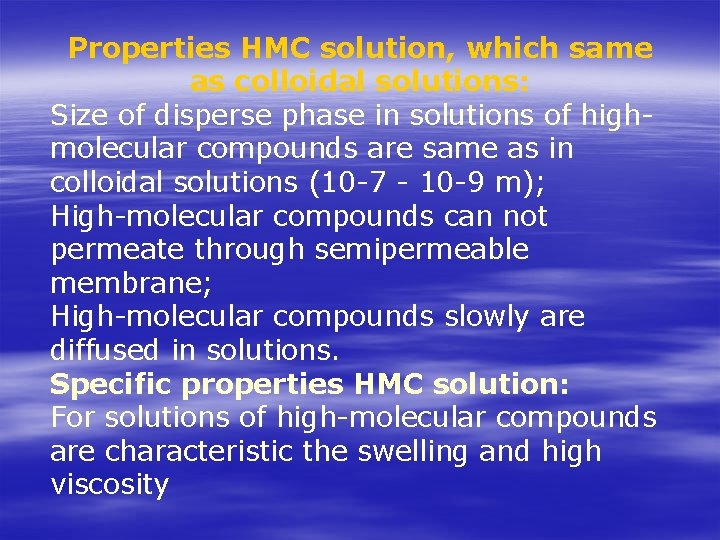 Properties HMC solution, which same as colloidal solutions:

Size of disperse phase in solutions of high-molecular compounds are same as in colloidal solutions (10-7 - 10-9 m);

High-molecular compounds can not permeate through semipermeable membrane;

High-molecular compounds slowly are diffused in solutions.

Specific properties HMC solution:

For solutions of high-molecular compounds are characteristic the swelling and high viscosity